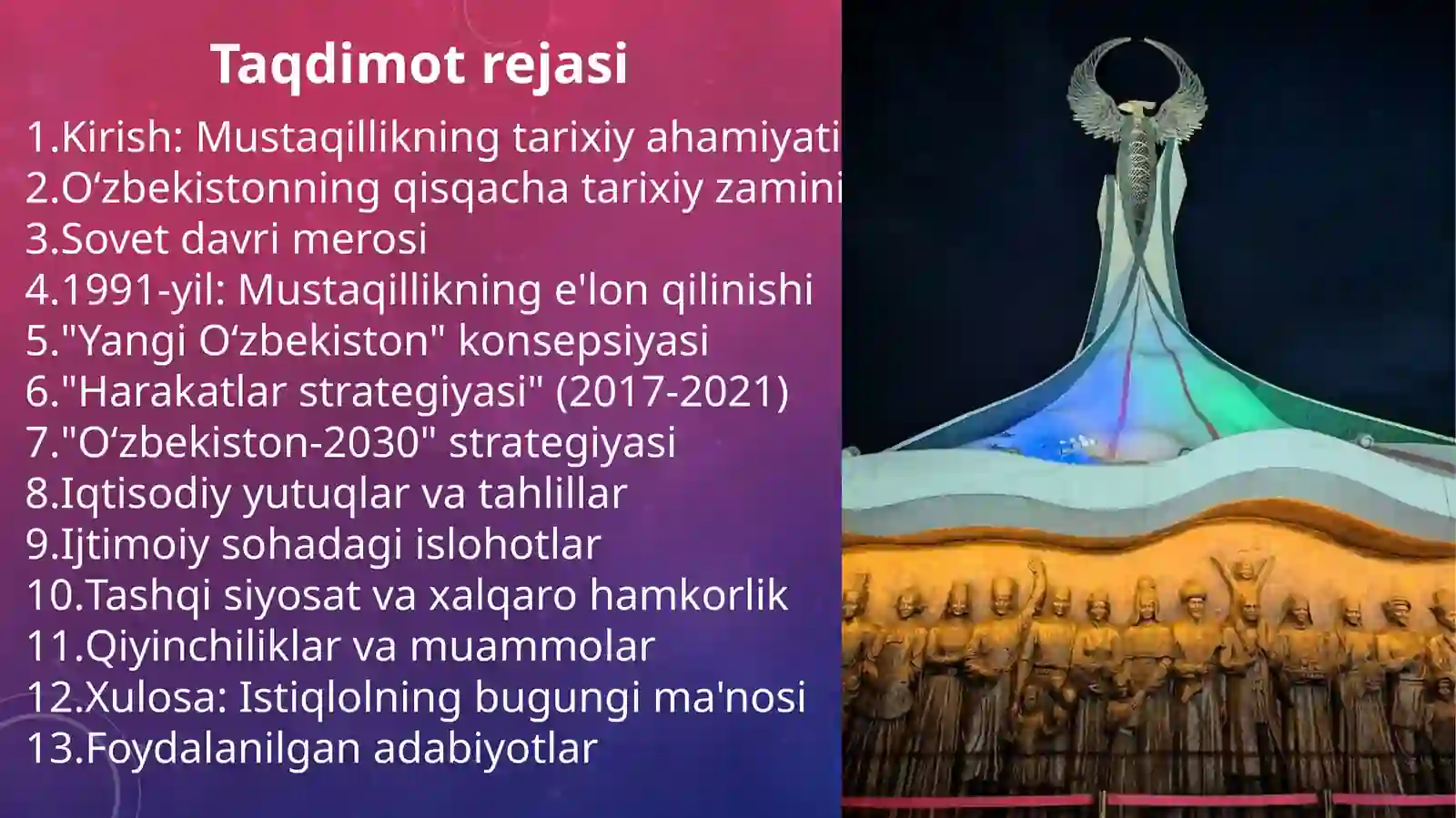 Taqdimot rejasi

1.Kirish: Mustaqillikning tarixiy ahamiyati
2.O‘zbekistonning qisqacha tarixiy zamini
3.Sovet davri merosi
4.1991-yil: Mustaqillikning e'lon qilinishi
5."Yangi O‘zbekiston" konsepsiyasi
6."Harakatlar strategiyasi" (2017-2021)
7."O‘zbekiston-2030" strategiyasi
8.Iqtisodiy yutuqlar va tahlillar
9.Ijtimoiy sohadagi islohotlar
10.Tashqi siyosat va xalqaro hamkorlik
11.Qiyinchiliklar va muammolar
12.Xulosa: Istiqlolning bugungi ma'nosi
13.Foydalanilgan adabiyotlar